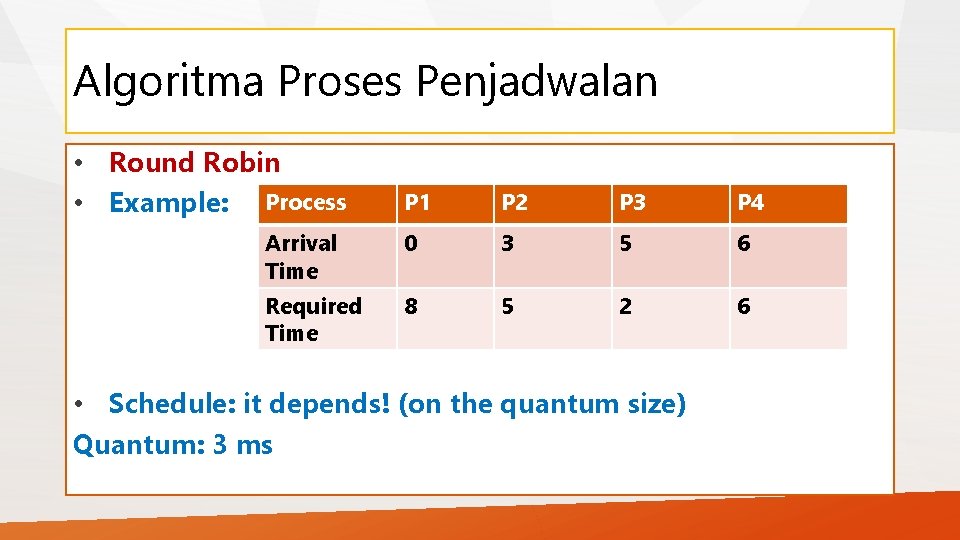 Algoritma Proses Penjadwalan

• Round Robin
• Example:

| Process | P1 | P2 | P3 | P4 |
|---|---|---|---|---|
| Arrival Time | 0 | 3 | 5 | 6 |
| Required Time | 8 | 5 | 2 | 6 |

• Schedule: it depends! (on the quantum size)
Quantum: 3 ms